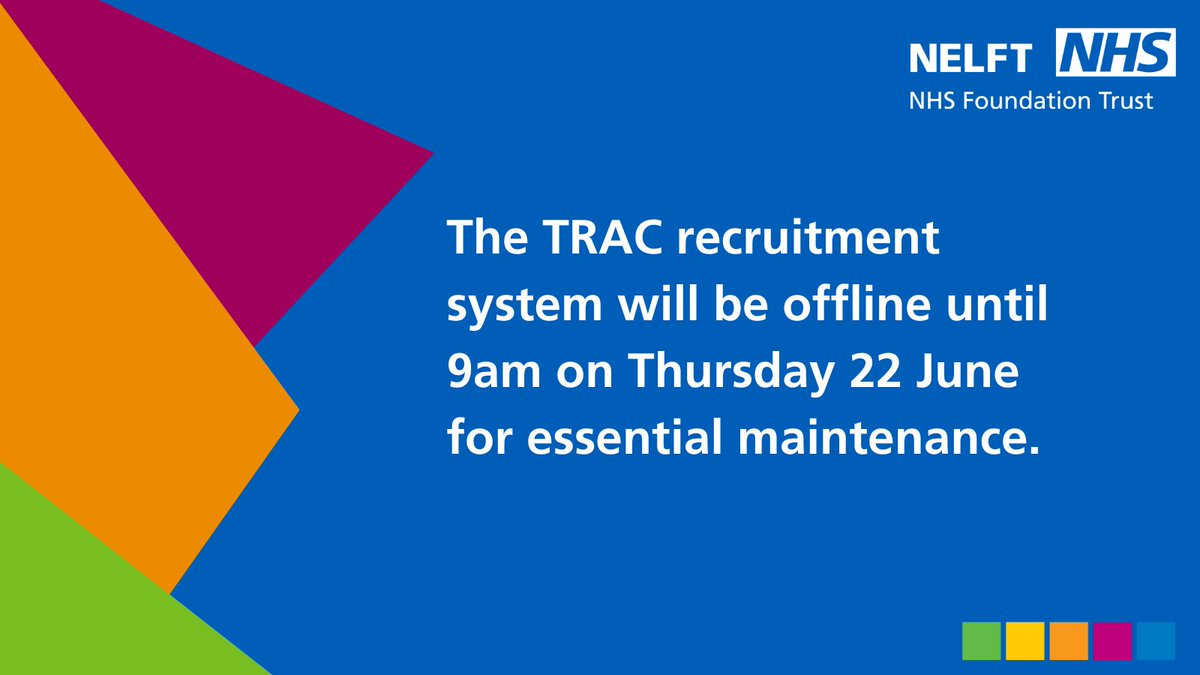 NELFT NHS
NHS Foundation Trust

The TRAC recruitment system will be offline until 9am on Thursday 22 June for essential maintenance.